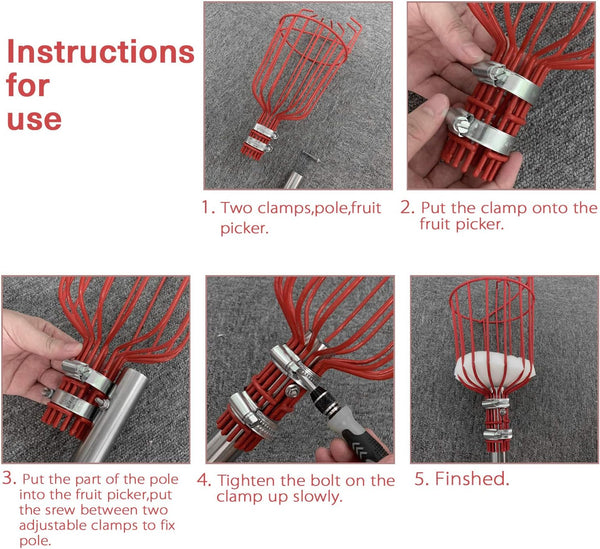 Instructions for use

1. Two clamps,pole,fruit picker.

2. Put the clamp onto the fruit picker.

3. Put the part of the pole into the fruit picker,put the srew between two adjustable clamps to fix pole.

4. Tighten the bolt on the clamp up slowly.

5. Finshed.